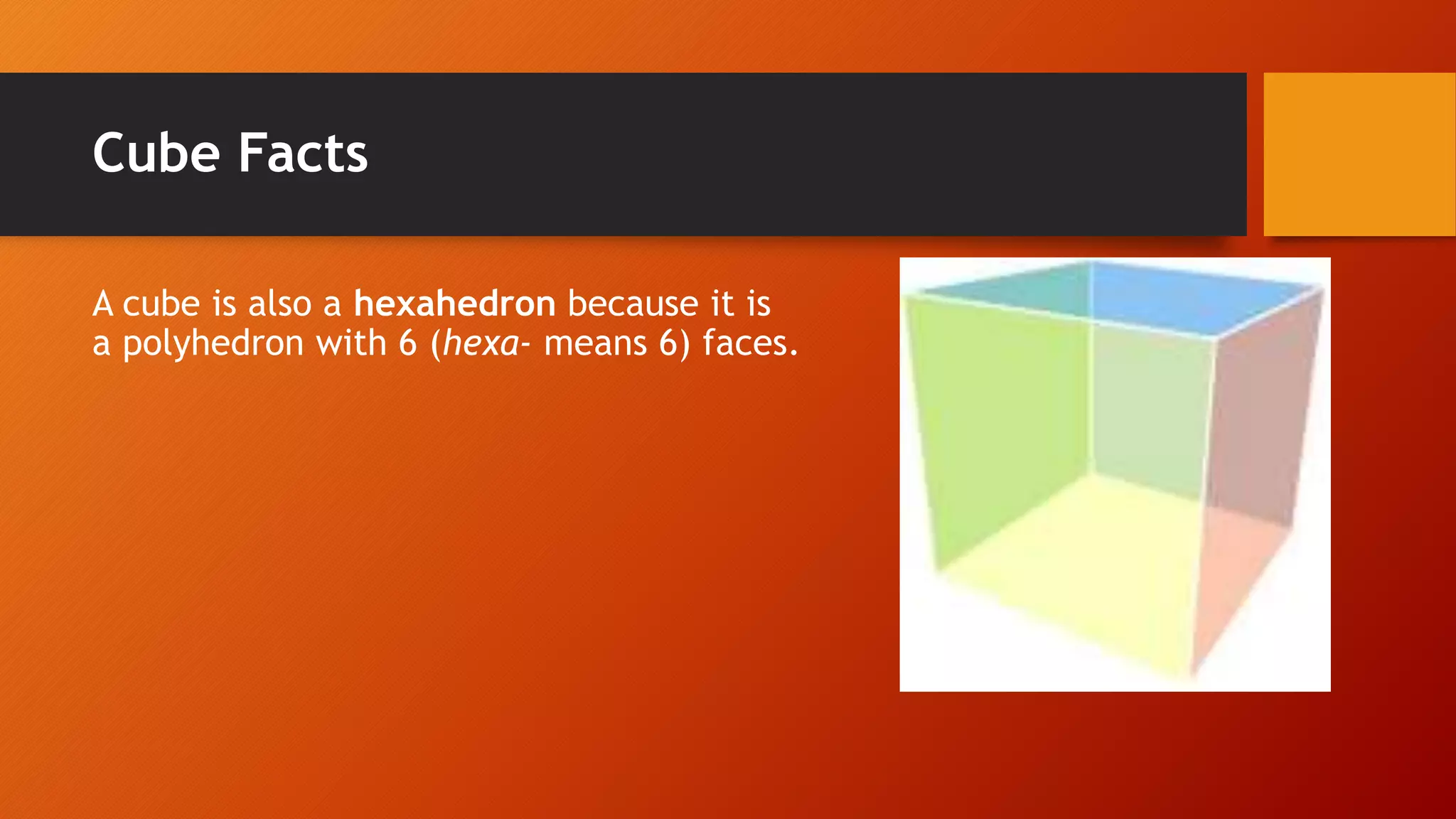 Cube Facts

A cube is also a hexahedron because it is a polyhedron with 6 (hexa- means 6) faces.